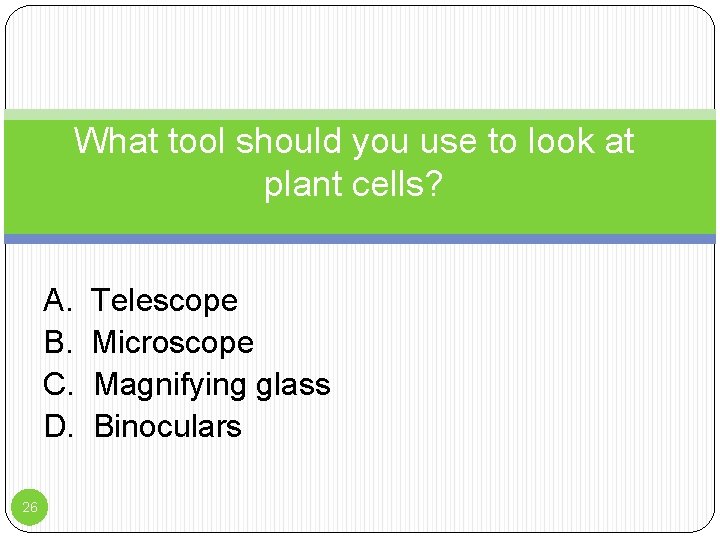 What tool should you use to look at plant cells?

A. Telescope
B. Microscope
C. Magnifying glass
D. Binoculars

26